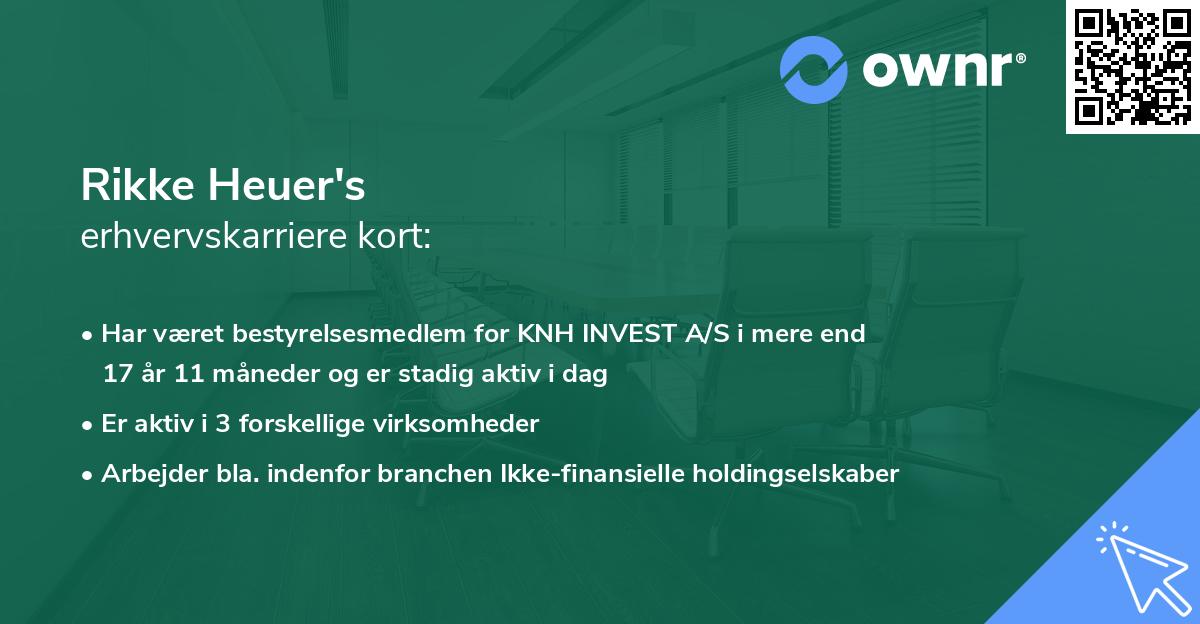 ownr®

Rikke Heuer's
erhvervskarriere kort:

• Har været bestyrelsesmedlem for KNH INVEST A/S i mere end 17 år 11 måneder og er stadig aktiv i dag

• Er aktiv i 3 forskellige virksomheder

• Arbejder bla. indenfor branchen Ikke-finansielle holdingselskaber